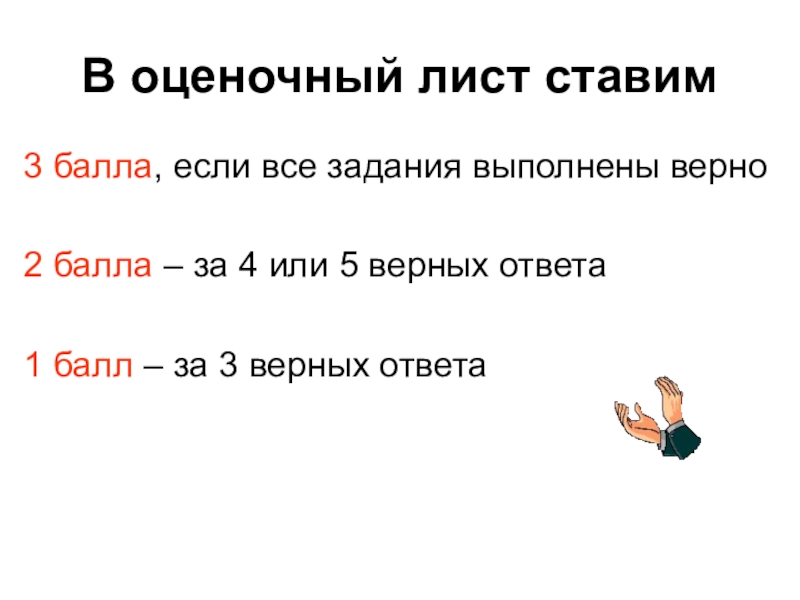 В оценочный лист ставим

3 балла, если все задания выполнены верно

2 балла – за 4 или 5 верных ответа

1 балл – за 3 верных ответа